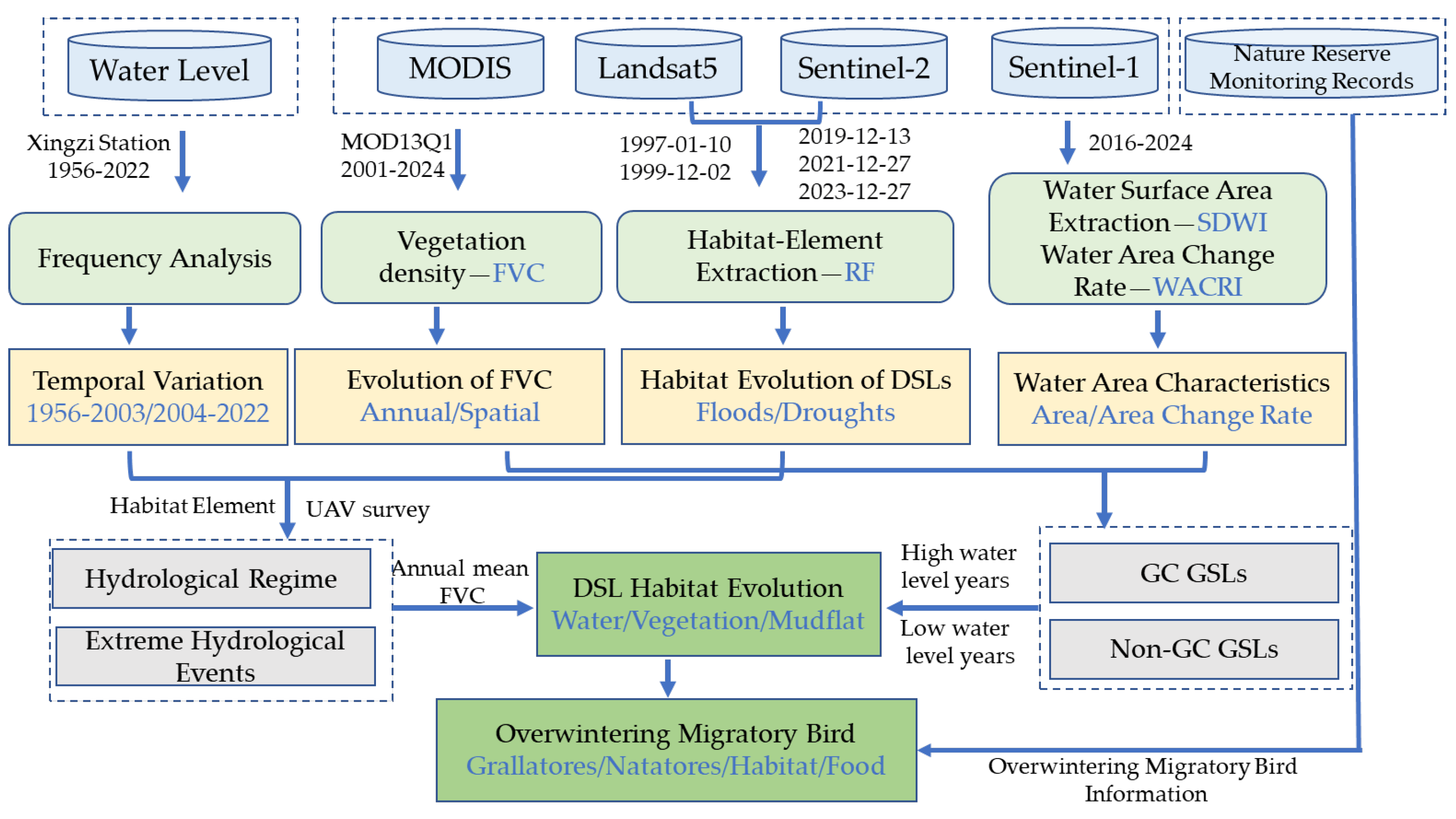 Water Level

MODIS

Landsat5

Sentinel-2

Sentinel-1

Nature Reserve Monitoring Records

Xingzi Station 1956-2022

MOD13Q1 2001-2024

1997-01-10 1999-12-02

2019-12-13 2021-12-27 2023-12-27

2016-2024

Frequency Analysis

Vegetation density—FVC

Habitat-Element Extraction—RF

Water Surface Area Extraction—SDWI Water Area Change Rate—WACRI

Temporal Variation 1956-2003/2004-2022

Evolution of FVC Annual/Spatial

Habitat Evolution of DSLs Floods/Droughts

Water Area Characteristics Area/Area Change Rate

Habitat Element

UAV survey

Hydrological Regime

Extreme Hydrological Events

Annual mean FVC

DSL Habitat Evolution Water/Vegetation/Mudflat

High water level years

Low water level years

GC GSLs

Non-GC GSLs

Overwintering Migratory Bird Grallatores/Natatores/Habitat/Food

Overwintering Migratory Bird Information